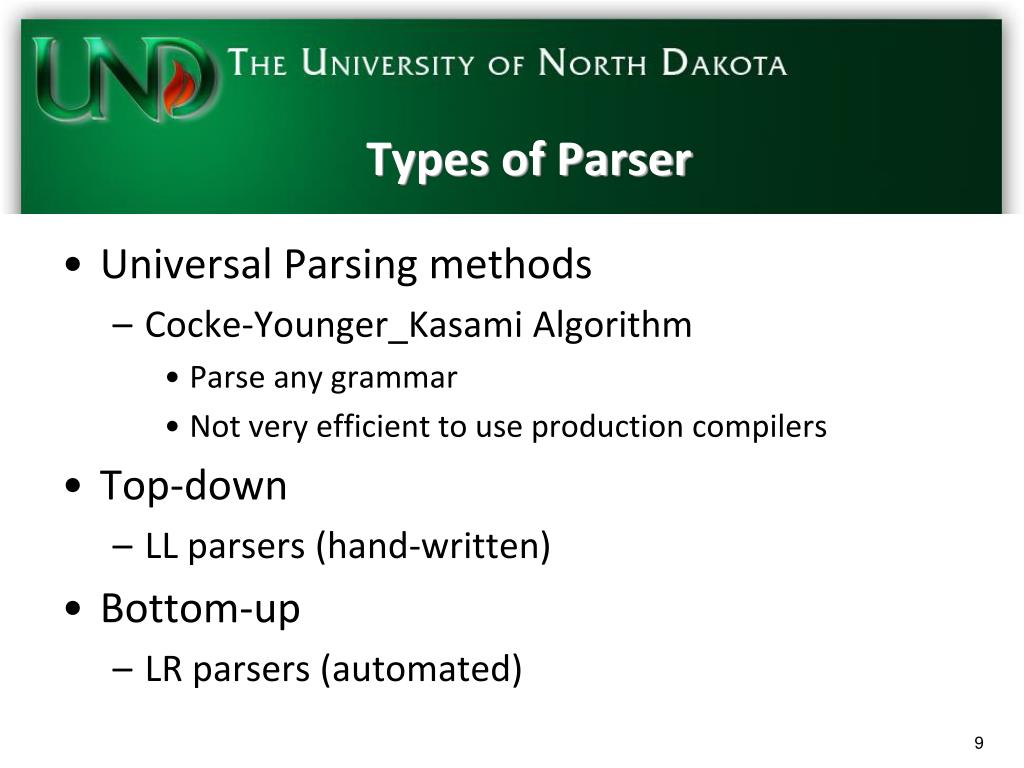 UND THE UNIVERSITY OF NORTH DAKOTA

Types of Parser

• Universal Parsing methods
– Cocke-Younger_Kasami Algorithm
• Parse any grammar
• Not very efficient to use production compilers
• Top-down
– LL parsers (hand-written)
• Bottom-up
– LR parsers (automated)

9